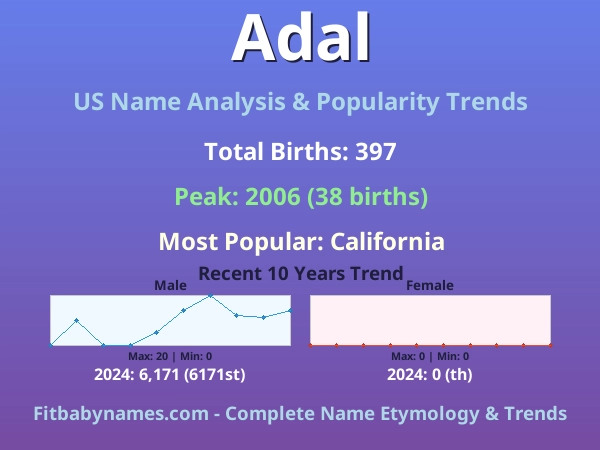 Adal

US Name Analysis & Popularity Trends

Total Births: 397

Peak: 2006 (38 births)

Most Popular: California

Recent 10 Years Trend

Male

Max: 20 | Min: 0

2024: 6,171 (6171st)

Female

Max: 0 | Min: 0

2024: 0 (th)

Fitbabynames.com - Complete Name Etymology & Trends